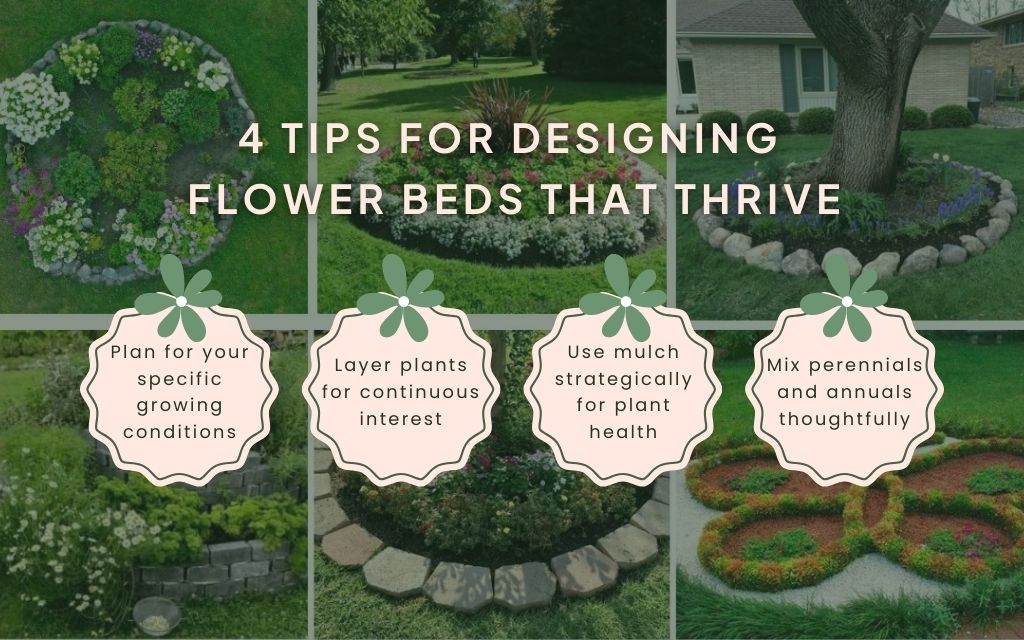 4 TIPS FOR DESIGNING FLOWER BEDS THAT THRIVE

Plan for your specific growing conditions

Layer plants for continuous interest

Use mulch strategically for plant health

Mix perennials and annuals thoughtfully